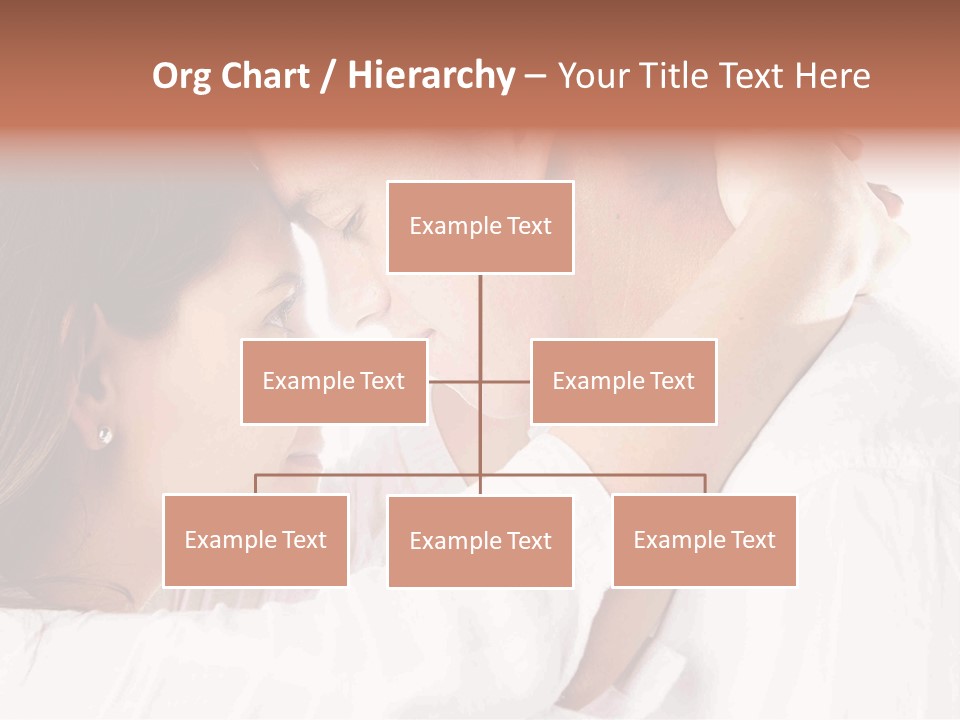 Org Chart / Hierarchy – Your Title Text Here

Example Text

Example Text

Example Text

Example Text

Example Text

Example Text